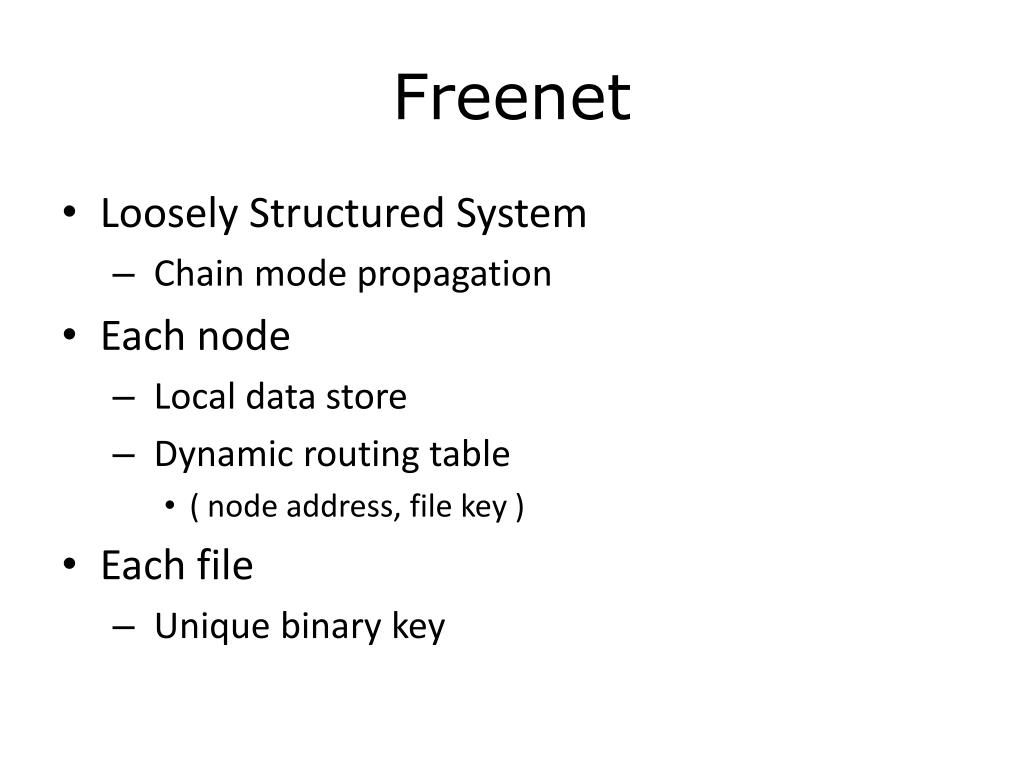 Freenet

• Loosely Structured System
  – Chain mode propagation
• Each node
  – Local data store
  – Dynamic routing table
    • ( node address, file key )
• Each file
  – Unique binary key